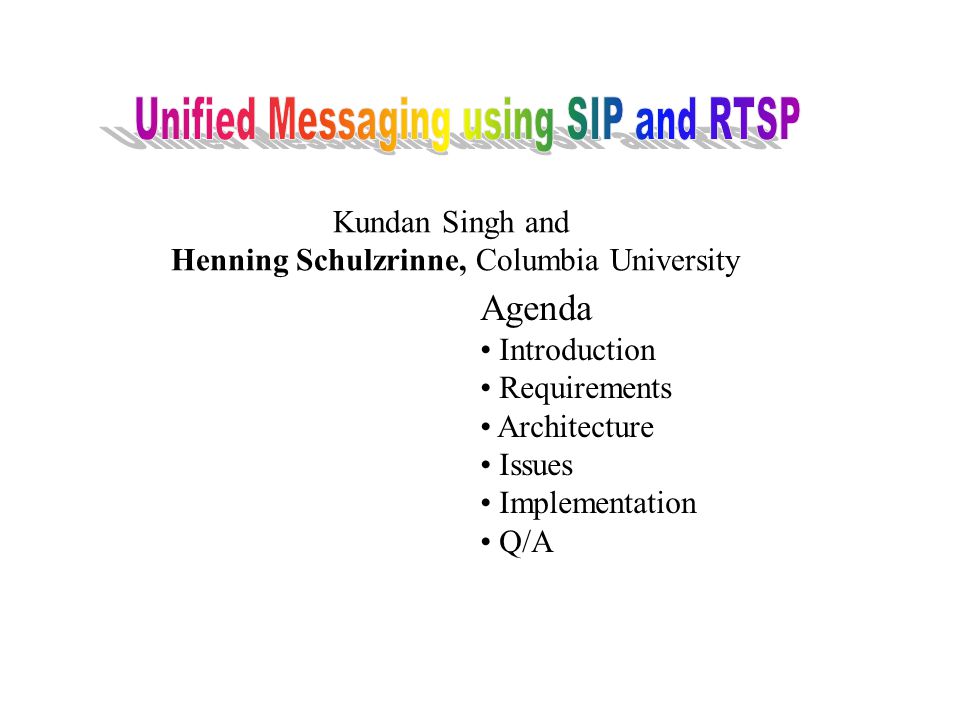 Unified Messaging using SIP and RTSP

Kundan Singh and
Henning Schulzrinne, Columbia University

Agenda
• Introduction
• Requirements
• Architecture
• Issues
• Implementation
• Q/A